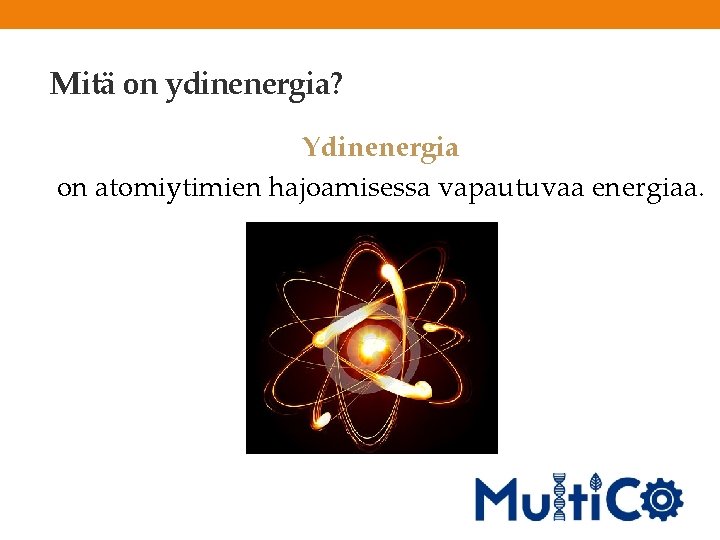 Mitä on ydinenergia?

Ydinenergia

on atomiytimien hajoamisessa vapautuvaa energiaa.

MultiCO